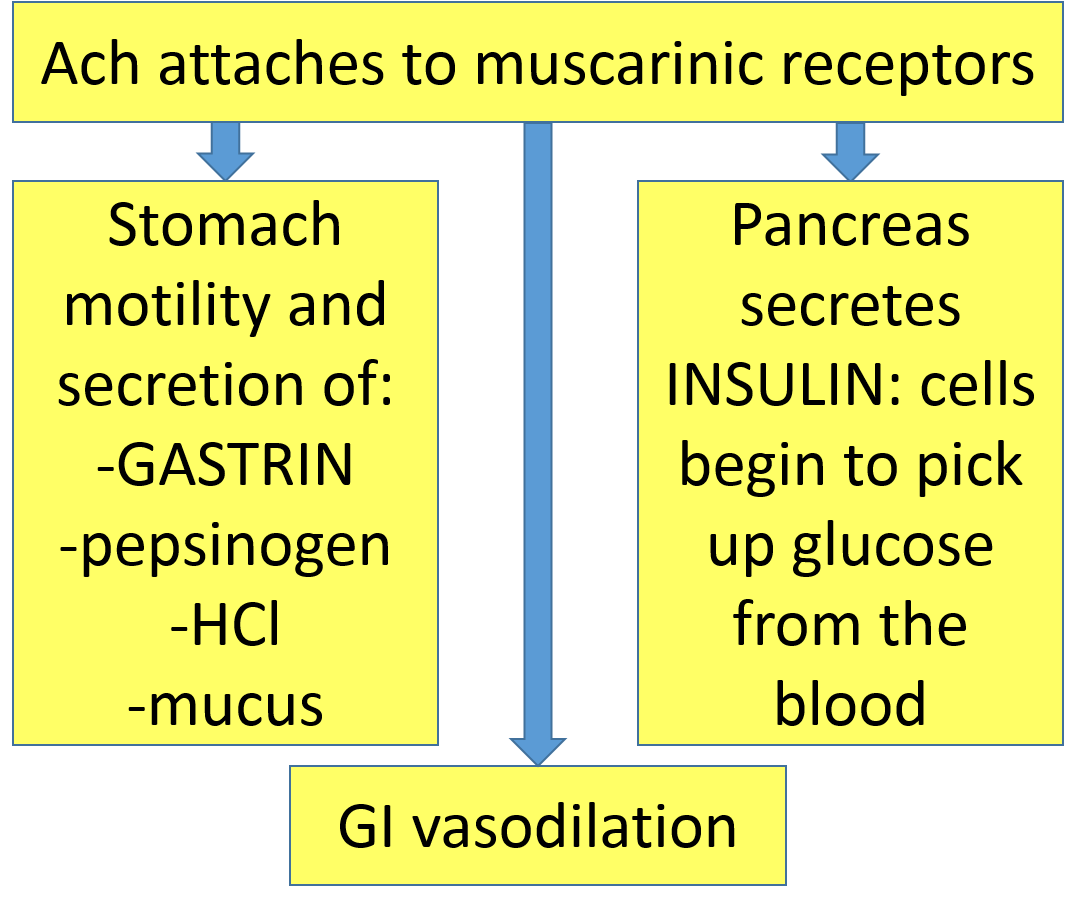 Ach attaches to muscarinic receptors

Stomach motility and secretion of:
-GASTRIN
-pepsinogen
-HCl
-mucus

Pancreas secretes INSULIN: cells begin to pick up glucose from the blood

GI vasodilation